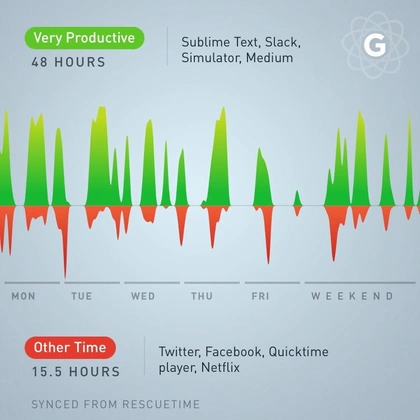 Very Productive
48 HOURS

Sublime Text, Slack, Simulator, Medium

G

MON TUE WED THU FRI WEEKEND

Other Time
15.5 HOURS

Twitter, Facebook, Quicktime player, Netflix

SYNCED FROM RESCUETIME